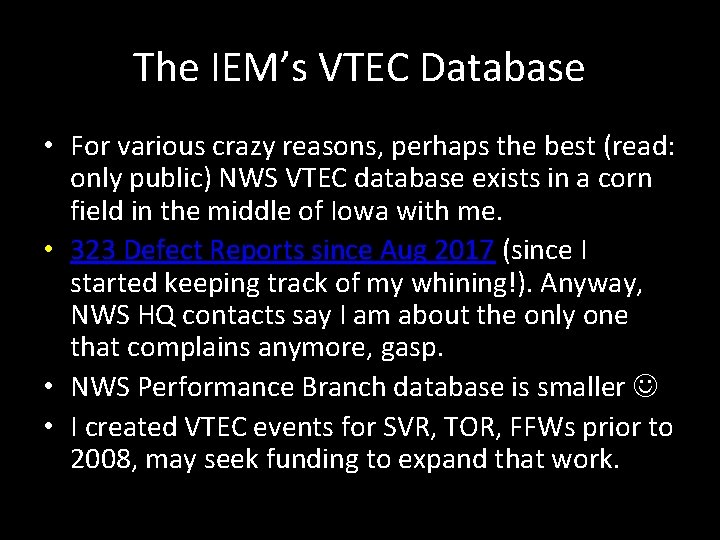 The IEM's VTEC Database

• For various crazy reasons, perhaps the best (read: only public) NWS VTEC database exists in a corn field in the middle of Iowa with me.
• 323 Defect Reports since Aug 2017 (since I started keeping track of my whining!). Anyway, NWS HQ contacts say I am about the only one that complains anymore, gasp.
• NWS Performance Branch database is smaller ☺
• I created VTEC events for SVR, TOR, FFWs prior to 2008, may seek funding to expand that work.